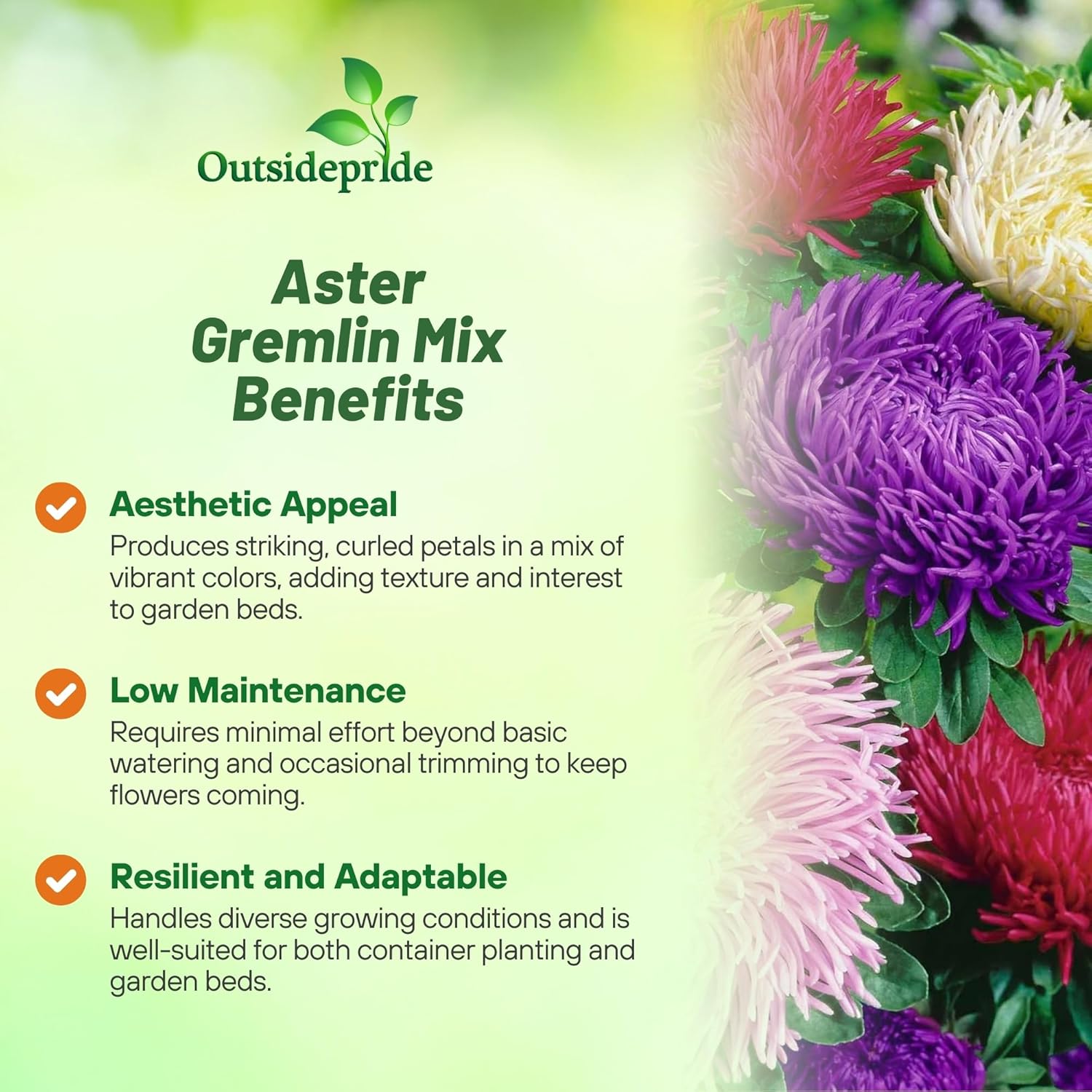 Outsidepride

Aster Gremlin Mix Benefits

Aesthetic Appeal
Produces striking, curled petals in a mix of vibrant colors, adding texture and interest to garden beds.

Low Maintenance
Requires minimal effort beyond basic watering and occasional trimming to keep flowers coming.

Resilient and Adaptable
Handles diverse growing conditions and is well-suited for both container planting and garden beds.